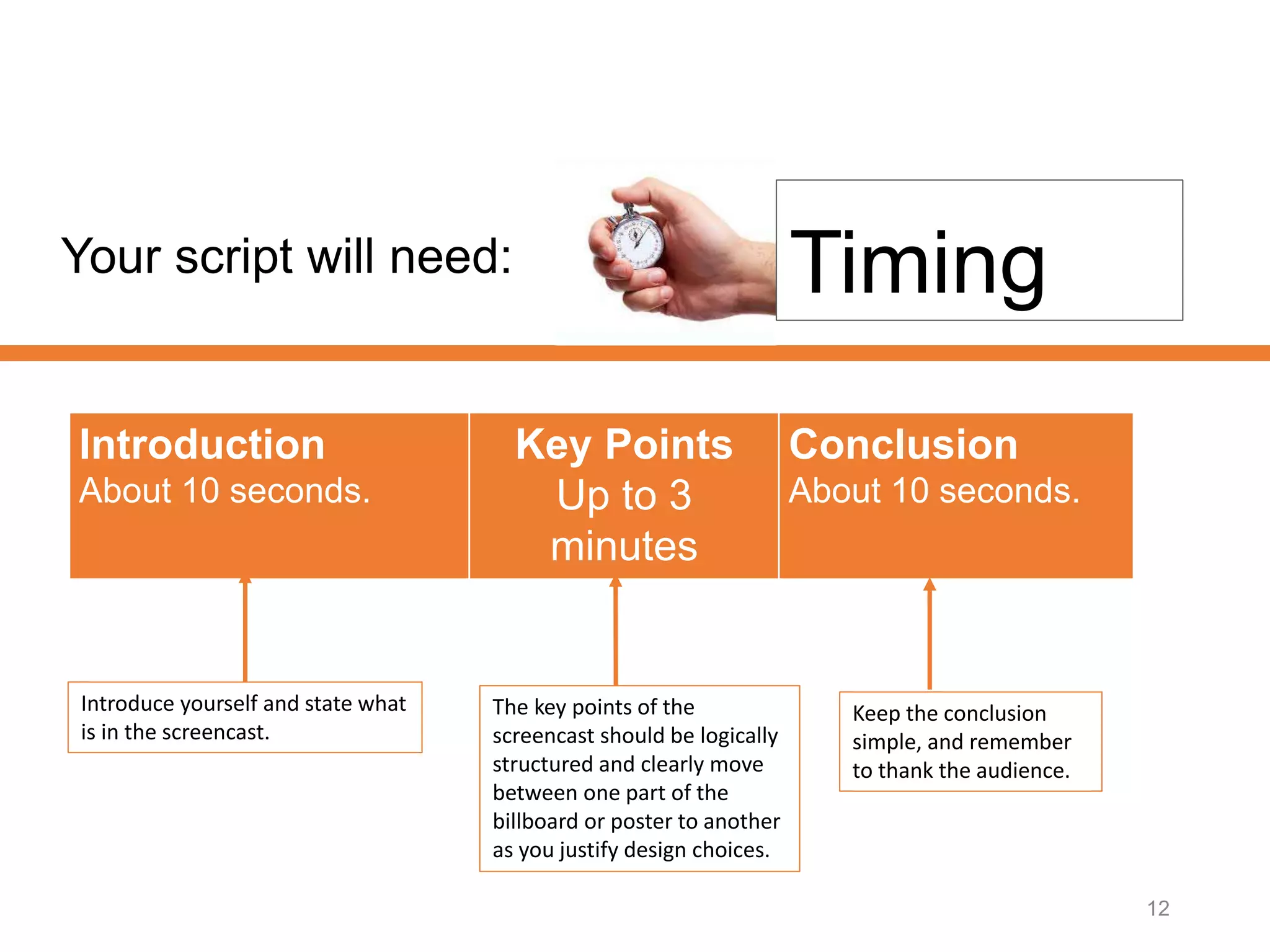 Your script will need:

Timing

Introduction
About 10 seconds.

Key Points
Up to 3 minutes

Conclusion
About 10 seconds.

Introduce yourself and state what is in the screencast.

The key points of the screencast should be logically structured and clearly move between one part of the billboard or poster to another as you justify design choices.

Keep the conclusion simple, and remember to thank the audience.

12